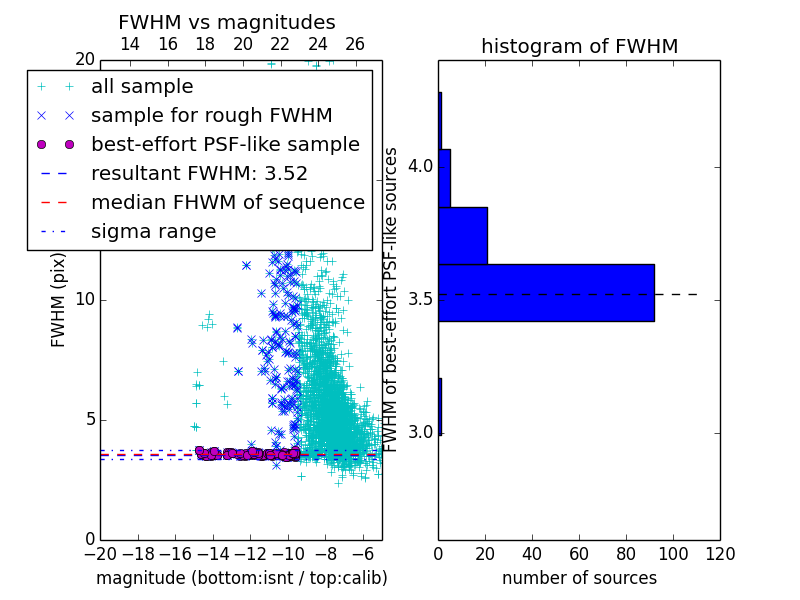 FWHM vs magnitudes

14 16 18 20 22 24 26

20

all sample
sample for rough FWHM
best-effort PSF-like sample
resultant FWHM: 3.52
median FHWM of sequence
sigma range

FWHM (pix)

10

5

0

−20 −18 −16 −14 −12 −10 −8 −6

magnitude (bottom:isnt / top:calib)

histogram of FWHM

FWHM of best-effort PSF-like sources

4.0

3.5

3.0

0 20 40 60 80 100 120

number of sources